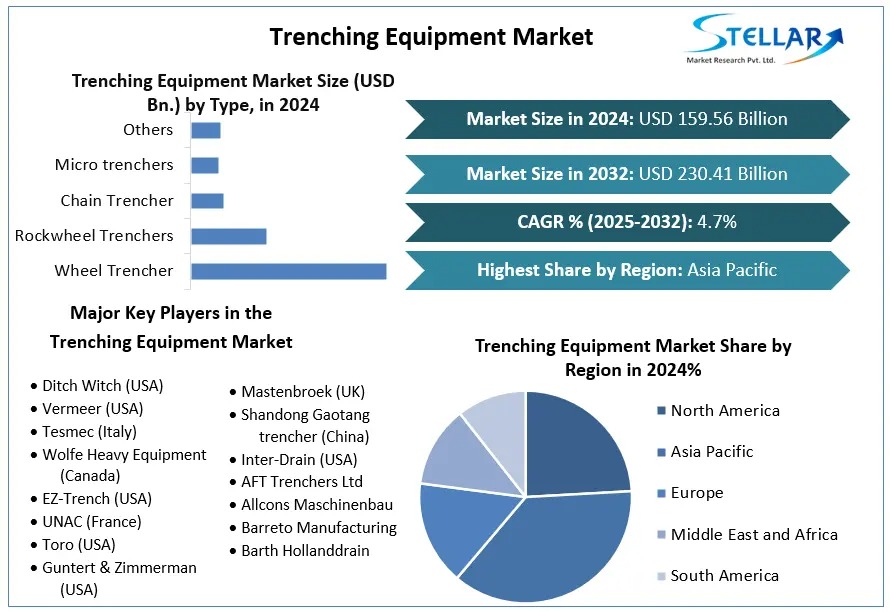 Trenching Equipment Market

STELLAR
Market Research Pvt. Ltd.

Trenching Equipment Market Size (USD Bn.) by Type, in 2024

Others
Micro trenchers
Chain Trencher
Rockwheel Trenchers
Wheel Trencher

Market Size in 2024: USD 159.56 Billion

Market Size in 2032: USD 230.41 Billion

CAGR % (2025-2032): 4.7%

Highest Share by Region: Asia Pacific

Major Key Players in the Trenching Equipment Market

• Ditch Witch (USA)
• Vermeer (USA)
• Tesmec (Italy)
• Wolfe Heavy Equipment (Canada)
• EZ-Trench (USA)
• UNAC (France)
• Toro (USA)
• Guntert & Zimmerman (USA)

• Mastenbroek (UK)
• Shandong Gaotang trencher (China)
• Inter-Drain (USA)
• AFT Trenchers Ltd
• Allcons Maschinenbau
• Barreto Manufacturing
• Barth Hollanddrain

Trenching Equipment Market Share by Region in 2024%

North America
Asia Pacific
Europe
Middle East and Africa
South America